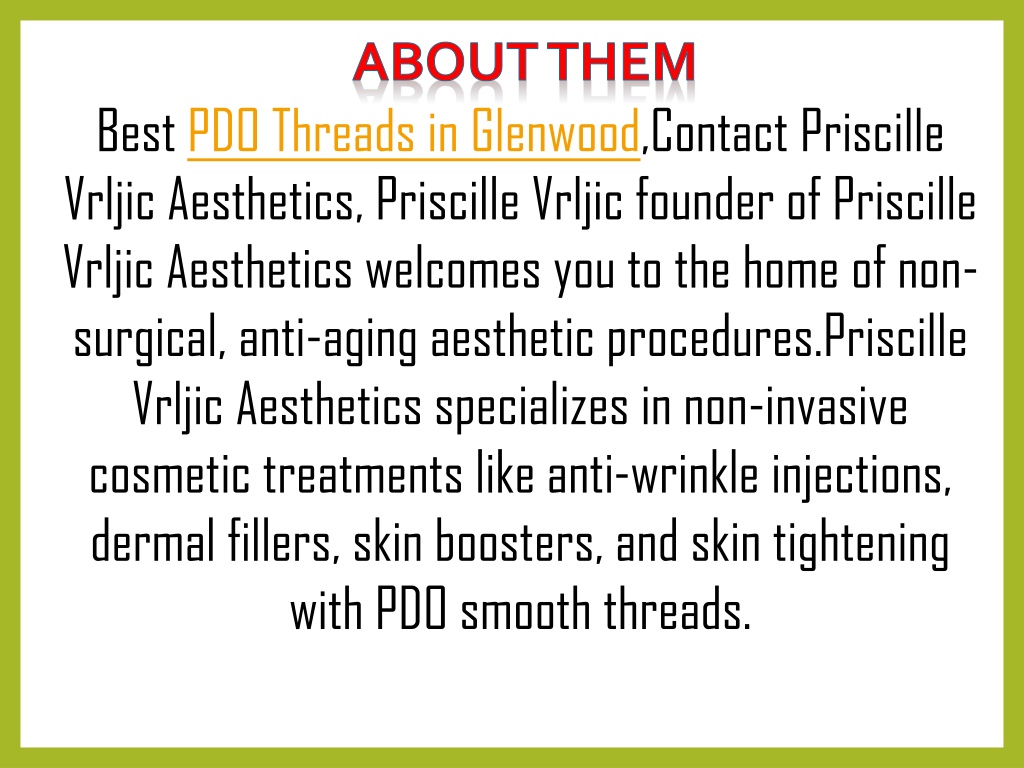 ABOUT THEM

Best PDO Threads in Glenwood,Contact Priscille Vrljic Aesthetics, Priscille Vrljic founder of Priscille Vrljic Aesthetics welcomes you to the home of non-surgical, anti-aging aesthetic procedures.Priscille Vrljic Aesthetics specializes in non-invasive cosmetic treatments like anti-wrinkle injections, dermal fillers, skin boosters, and skin tightening with PDO smooth threads.